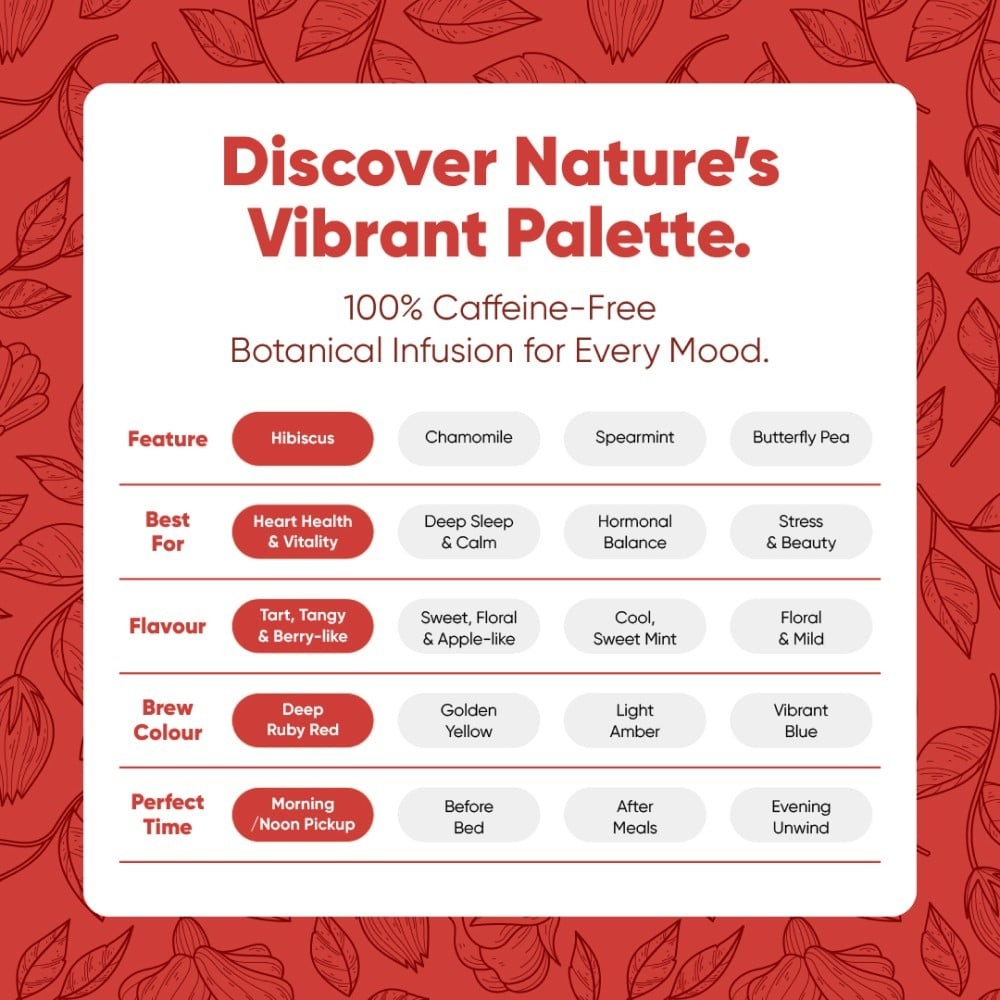 Discover Nature's Vibrant Palette.

100% Caffeine-Free
Botanical Infusion for Every Mood.

| Feature | Hibiscus | Chamomile | Spearmint | Butterfly Pea |
|---|---|---|---|---|
| Best For | Heart Health & Vitality | Deep Sleep & Calm | Hormonal Balance | Stress & Beauty |
| Flavour | Tart, Tangy & Berry-like | Sweet, Floral & Apple-like | Cool, Sweet Mint | Floral & Mild |
| Brew Colour | Deep Ruby Red | Golden Yellow | Light Amber | Vibrant Blue |
| Perfect Time | Morning /Noon Pickup | Before Bed | After Meals | Evening Unwind |